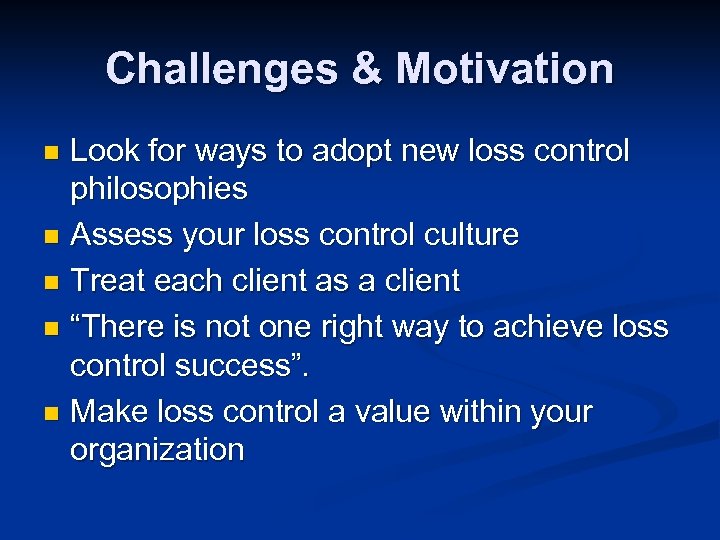 Challenges & Motivation

- Look for ways to adopt new loss control philosophies
- Assess your loss control culture
- Treat each client as a client
- “There is not one right way to achieve loss control success”.
- Make loss control a value within your organization